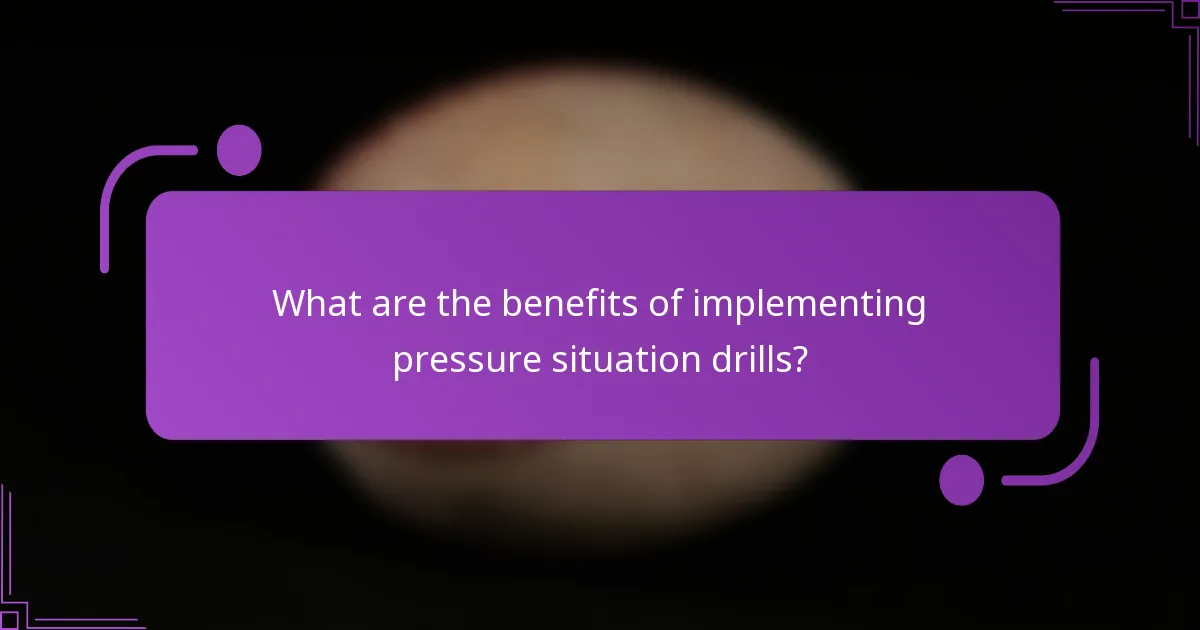 What are the benefits of implementing pressure situation drills?